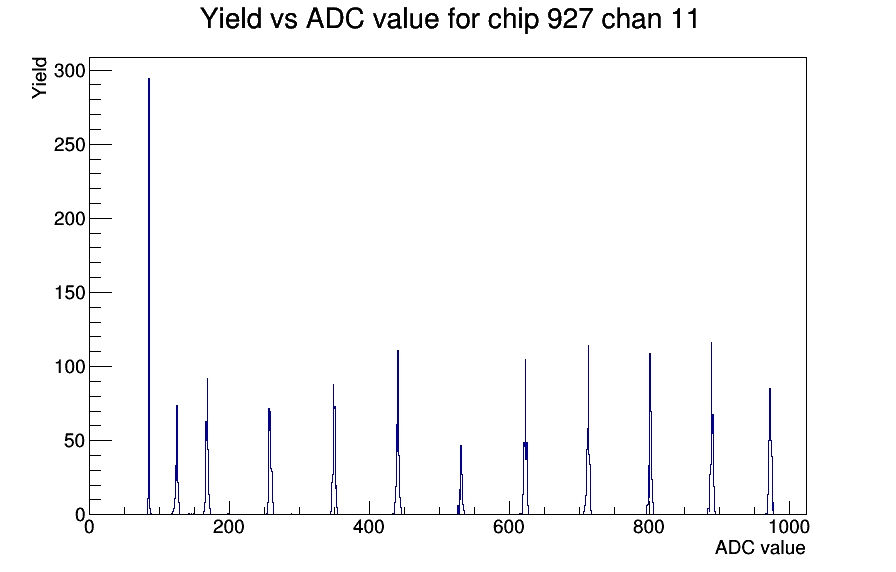 Yield vs ADC value for chip 927 chan 11

Yield

300
250
200
150
100
50
0

0
200
400
600
800
1000

ADC value